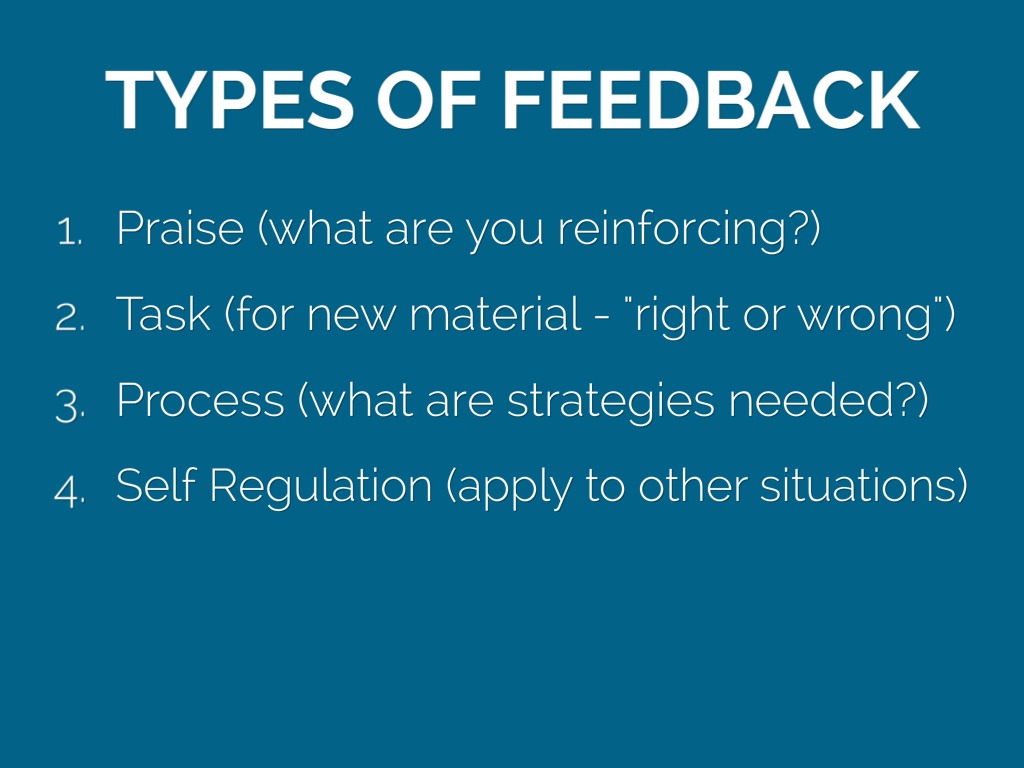 TYPES OF FEEDBACK

1. Praise (what are you reinforcing?)
2. Task (for new material - "right or wrong")
3. Process (what are strategies needed?)
4. Self Regulation (apply to other situations)